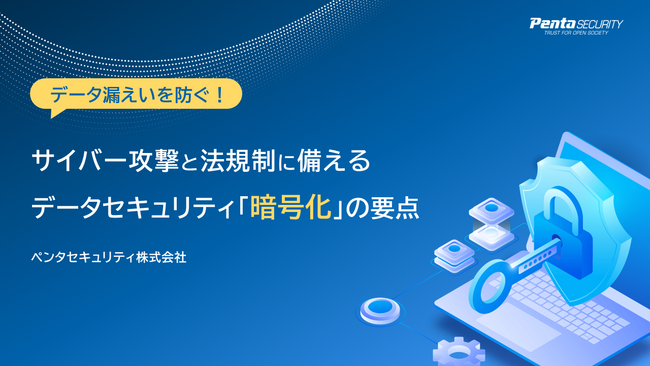 Penta SECURITY
TRUST FOR OPEN SOCIETY

データ漏えいを防ぐ！

サイバー攻撃と法規制に備える
データセキュリティ「暗号化」の要点

ペンタセキュリティ株式会社